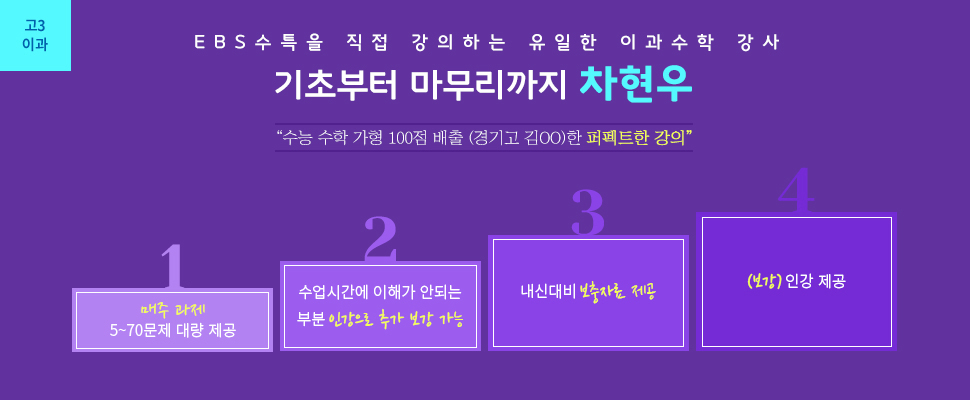 고3
이과

EBS수특을 직접 강의하는 유일한 이과수학 강사

기초부터 마무리까지 차현우

“수능 수학 가형 100점 배출 (경기고 김OO)한 퍼펙트한 강의”

1
매주 과제
5~70문제 대량 제공

2
수업시간에 이해가 안되는
부분 인강으로 추가 보강 가능

3
내신대비 보충자료 제공

4
(보강) 인강 제공